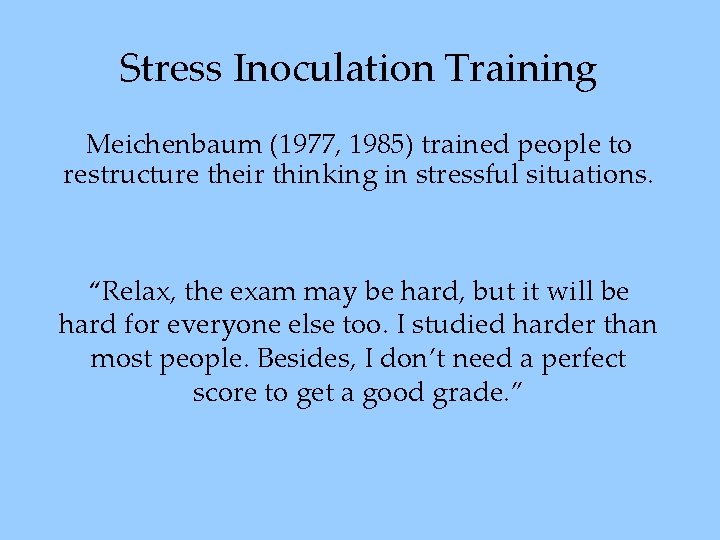 Stress Inoculation Training

Meichenbaum (1977, 1985) trained people to restructure their thinking in stressful situations.

“Relax, the exam may be hard, but it will be hard for everyone else too. I studied harder than most people. Besides, I don’t need a perfect score to get a good grade.”